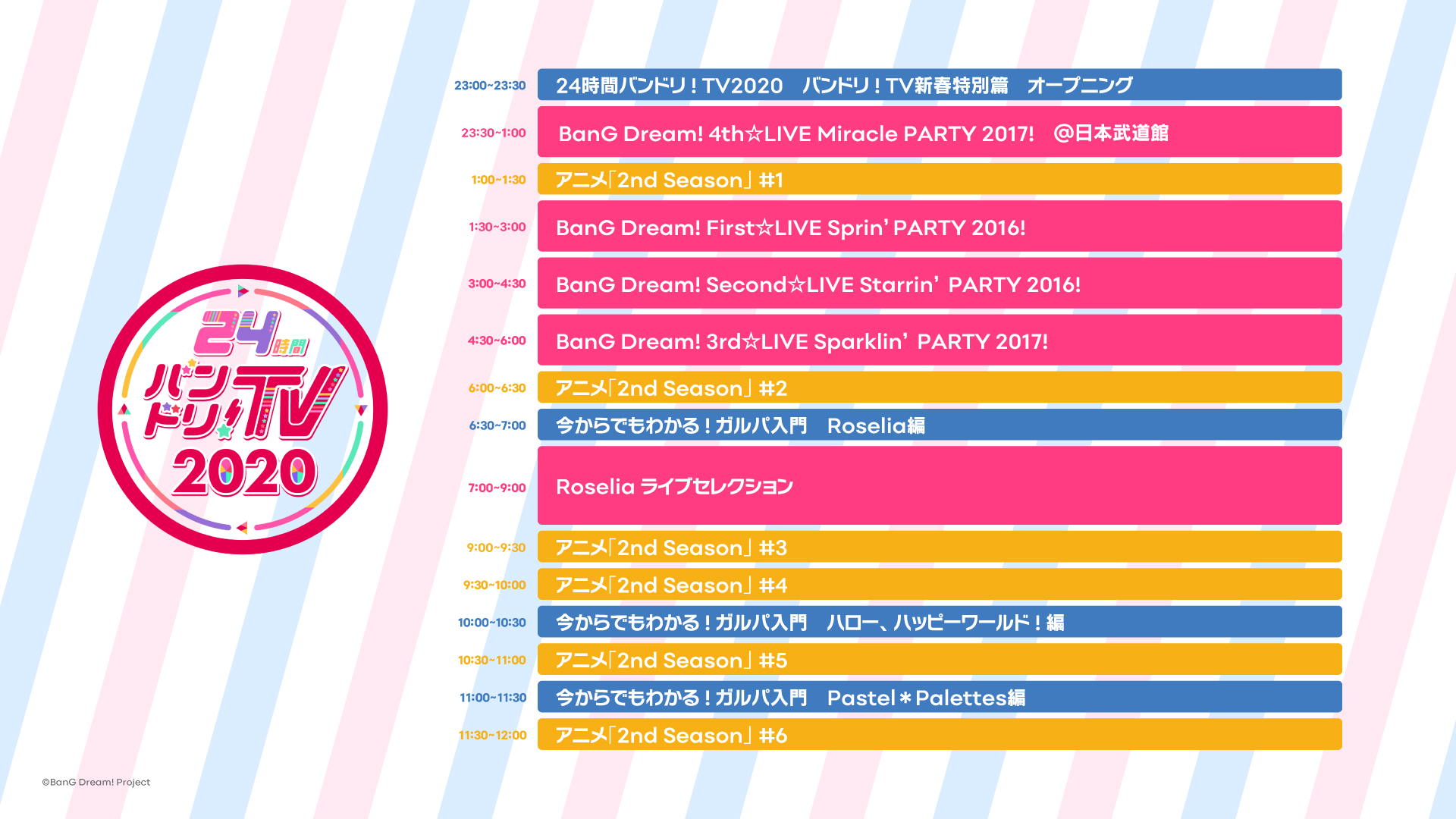 24時間 バンドリ!TV 2020

23:00~23:30 24時間バンドリ!TV2020 バンドリ!TV新春特別篇 オープニング

23:30~1:00 BanG Dream! 4th☆LIVE Miracle PARTY 2017! @日本武道館

1:00~1:30 アニメ「2nd Season」#1

1:30~3:00 BanG Dream! First☆LIVE Sprin' PARTY 2016!

3:00~4:30 BanG Dream! Second☆LIVE Starrin' PARTY 2016!

4:30~6:00 BanG Dream! 3rd☆LIVE Sparklin' PARTY 2017!

6:00~6:30 アニメ「2nd Season」#2

6:30~7:00 今からでもわかる!ガルパ入門 Roselia編

7:00~9:00 Roselia ライブセレクション

9:00~9:30 アニメ「2nd Season」#3

9:30~10:00 アニメ「2nd Season」#4

10:00~10:30 今からでもわかる!ガルパ入門 ハロー、ハッピーワールド!編

10:30~11:00 アニメ「2nd Season」#5

11:00~11:30 今からでもわかる!ガルパ入門 Pastel*Palettes編

11:30~12:00 アニメ「2nd Season」#6

©BanG Dream! Project